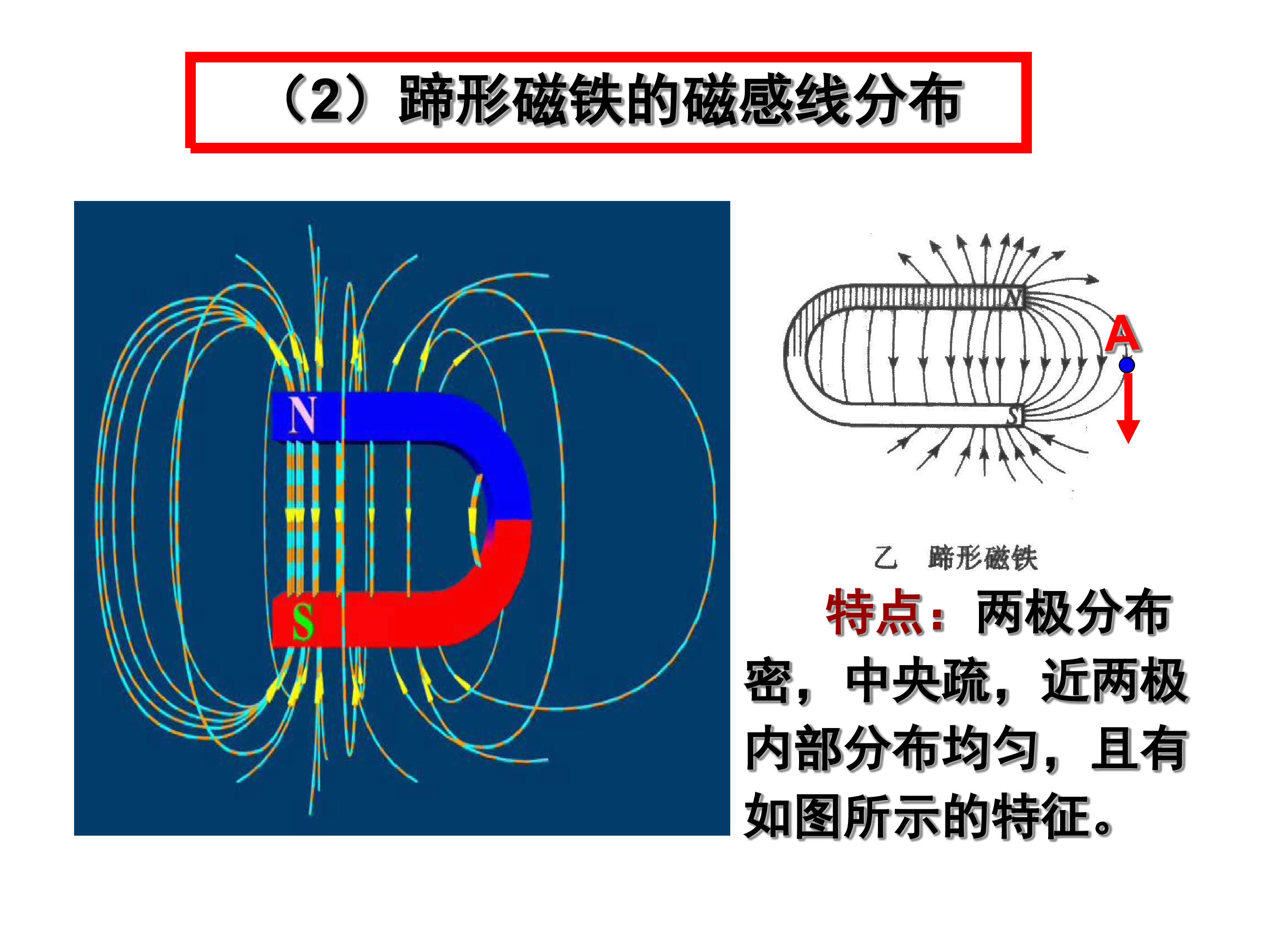 （2）蹄形磁铁的磁感线分布

N

S

N

A

S

乙 蹄形磁铁

特点：两极分布密，中央疏，近两极内部分布均匀，且有如图所示的特征。